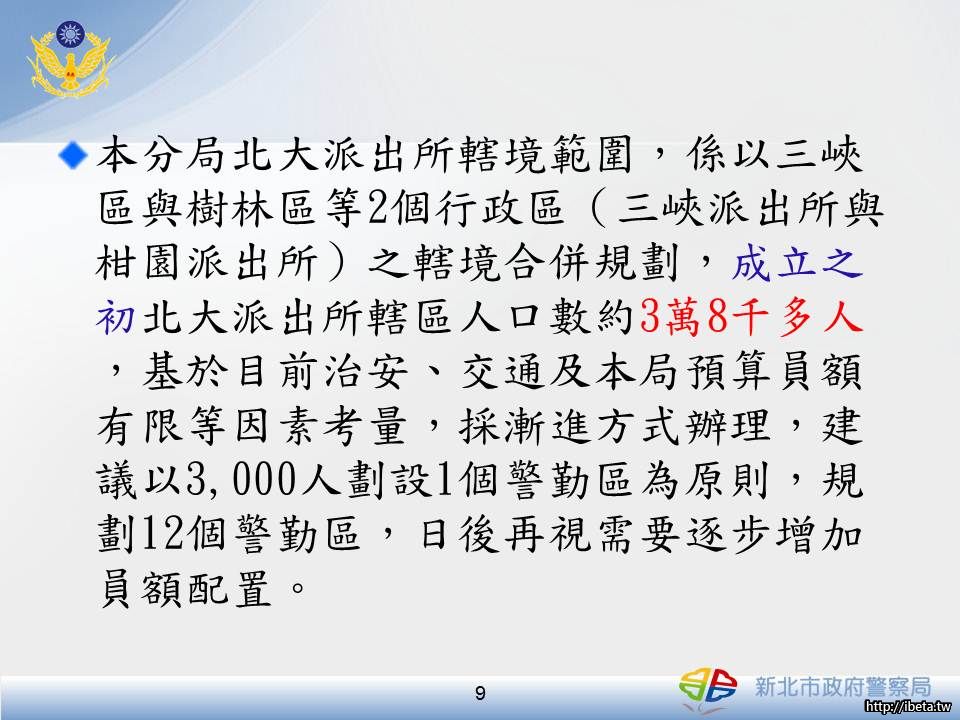 本分局北大派出所轄境範圍，係以三峽區與樹林區等2個行政區（三峽派出所與柑園派出所）之轄境合併規劃，成立之初北大派出所轄區人口數約3萬8千多人，基於目前治安、交通及本局預算員額有限等因素考量，採漸進方式辦理，建議以3,000人劃設1個警勤區為原則，規劃12個警勤區，日後再視需要逐步增加員額配置。

9

新北市政府警察局

http://ibeta.tw